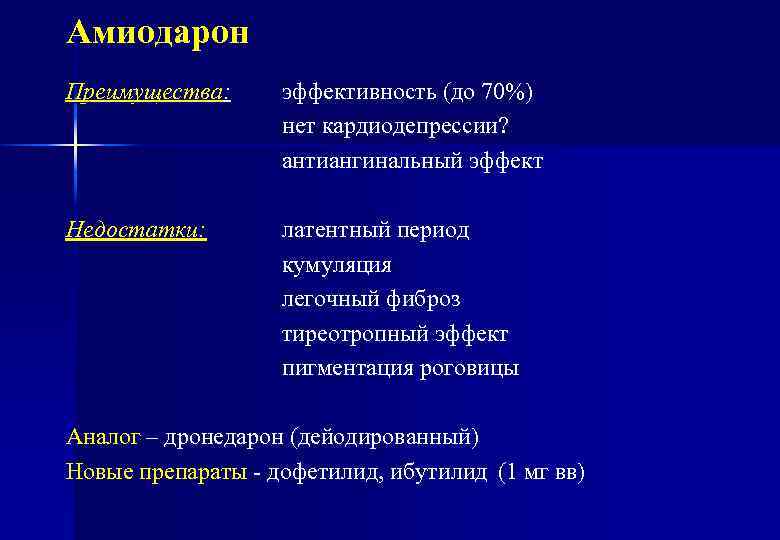 Амиодарон

Преимущества: эффективность (до 70%)
нет кардиодепрессии?
антиангинальный эффект

Недостатки: латентный период
кумуляция
легочный фиброз
тиреотропный эффект
пигментация роговицы

Аналог – дронедарон (дейодированный)
Новые препараты - дофетилид, ибутилид (1 мг вв)